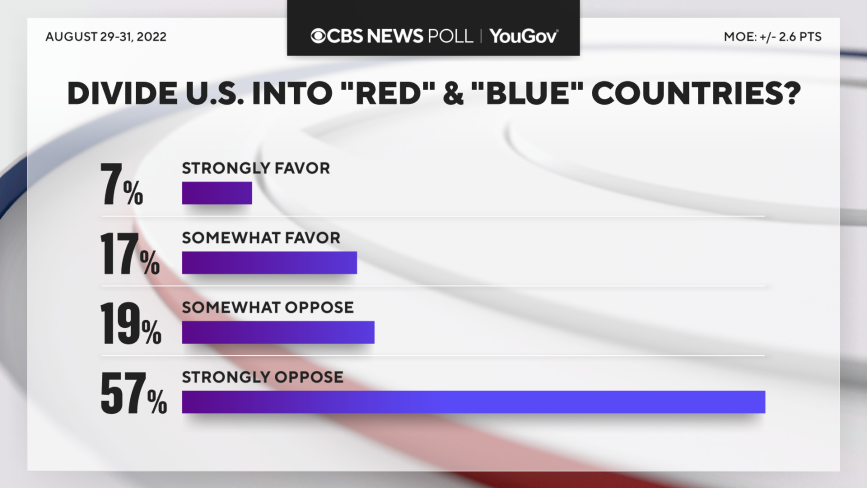 AUGUST 29-31, 2022

CBS NEWS POLL | YouGov

MOE: +/- 2.6 PTS

DIVIDE U.S. INTO "RED" & "BLUE" COUNTRIES?

7% STRONGLY FAVOR

17% SOMEWHAT FAVOR

19% SOMEWHAT OPPOSE

57% STRONGLY OPPOSE